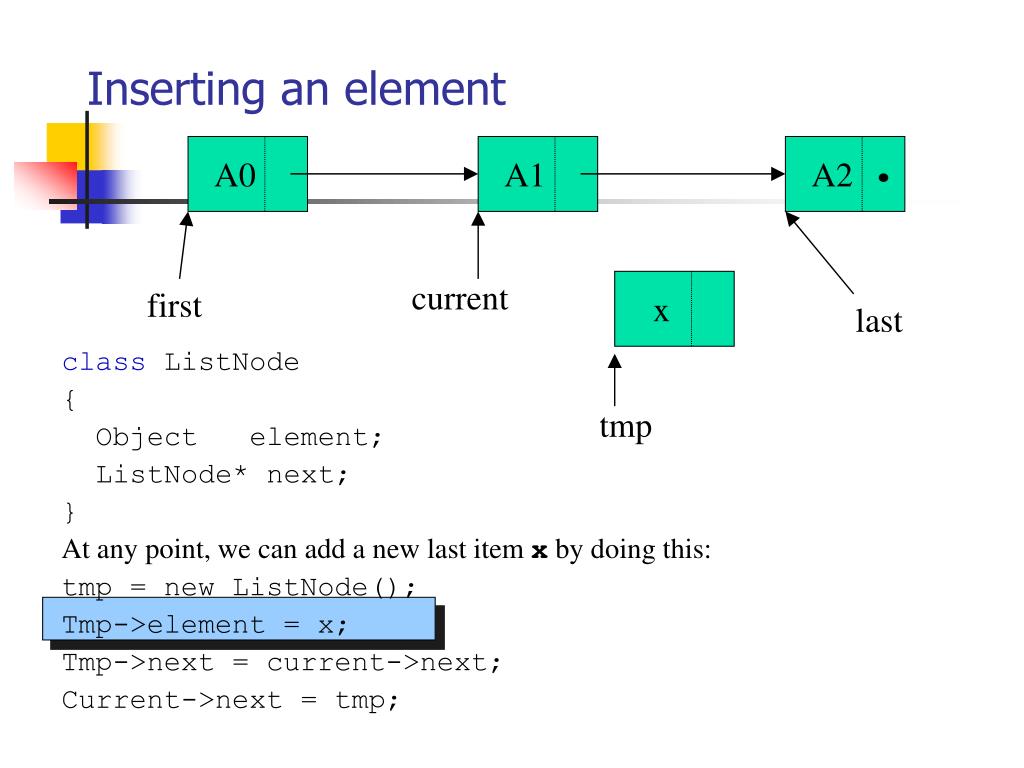 Inserting an element

A0

A1

A2

first

current

x

last

tmp

class ListNode
{
  Object   element;
  ListNode* next;
}

At any point, we can add a new last item **x** by doing this:

tmp = new ListNode();
Tmp->element = x;
Tmp->next = current->next;
Current->next = tmp;